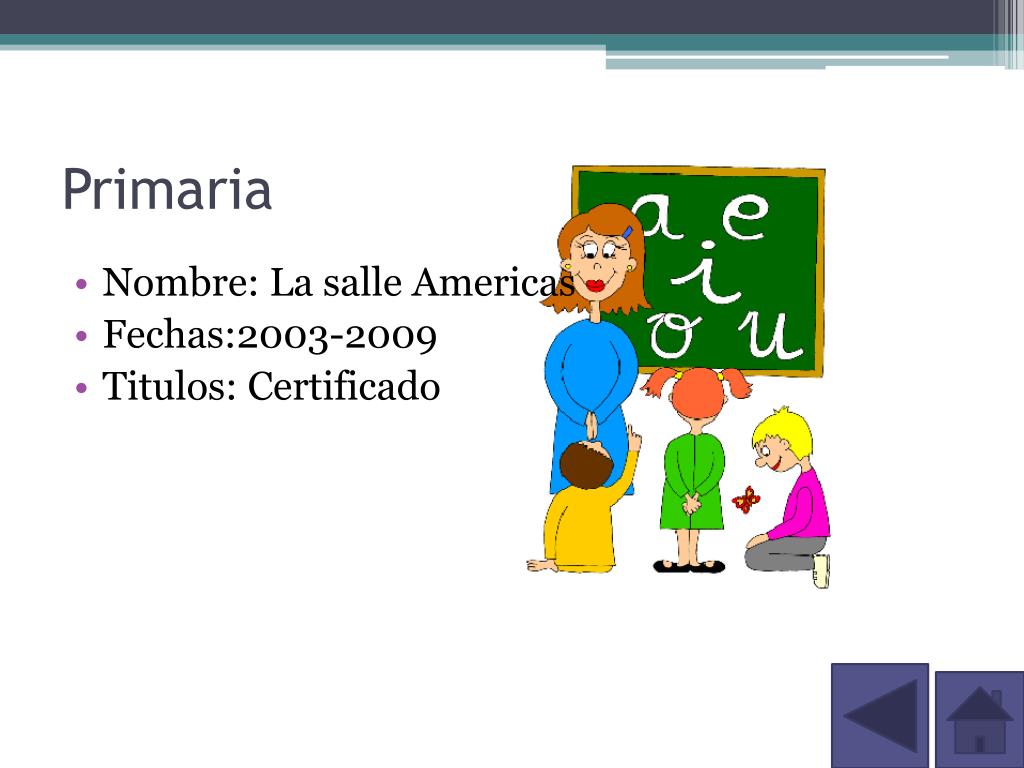 Primaria

• Nombre: La salle Americas
• Fechas:2003-2009
• Titulos: Certificado

a e
i
o u